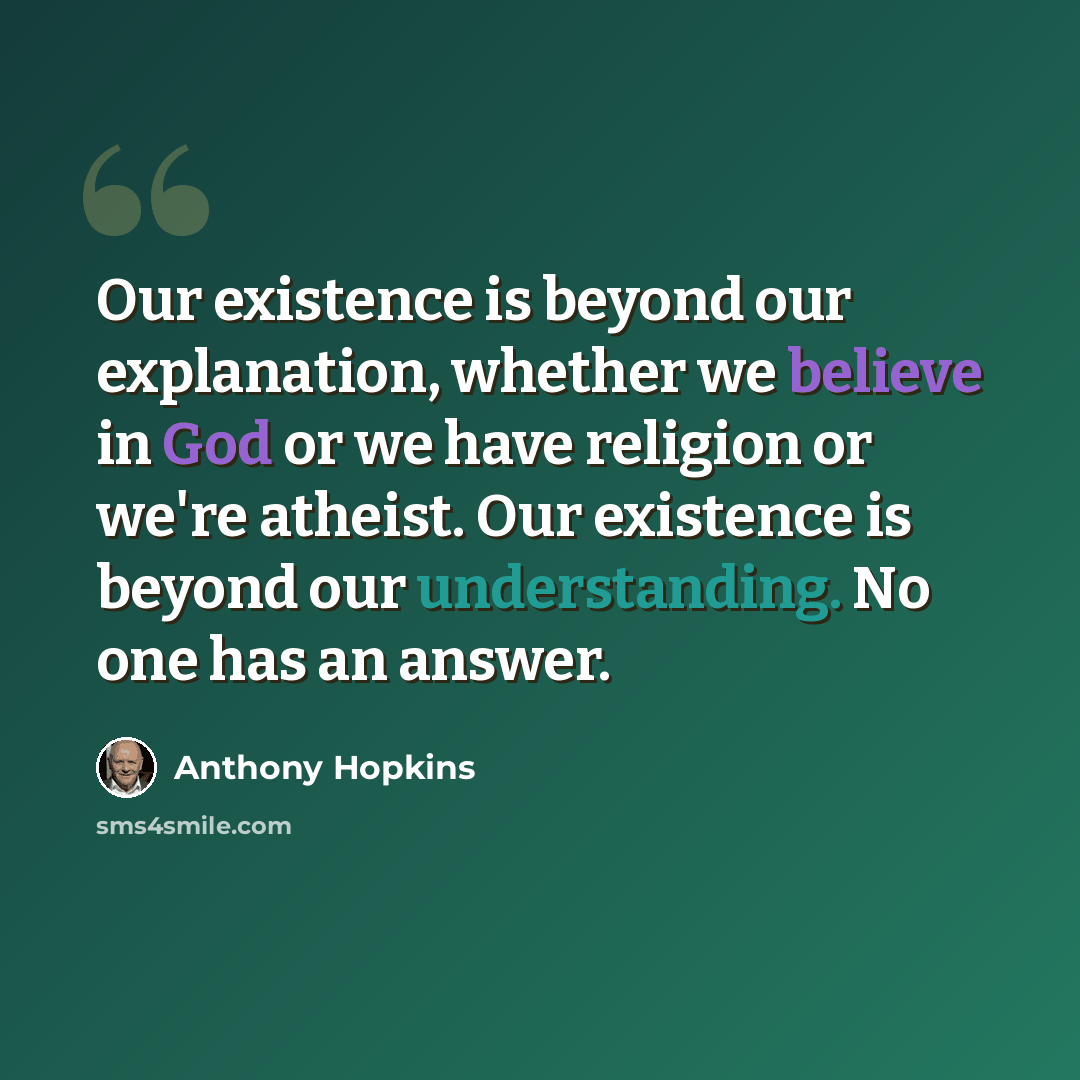 Our existence is beyond our explanation, whether we believe in God or we have religion or we're atheist. Our existence is beyond our understanding. No one has an answer.

Anthony Hopkins

sms4smile.com